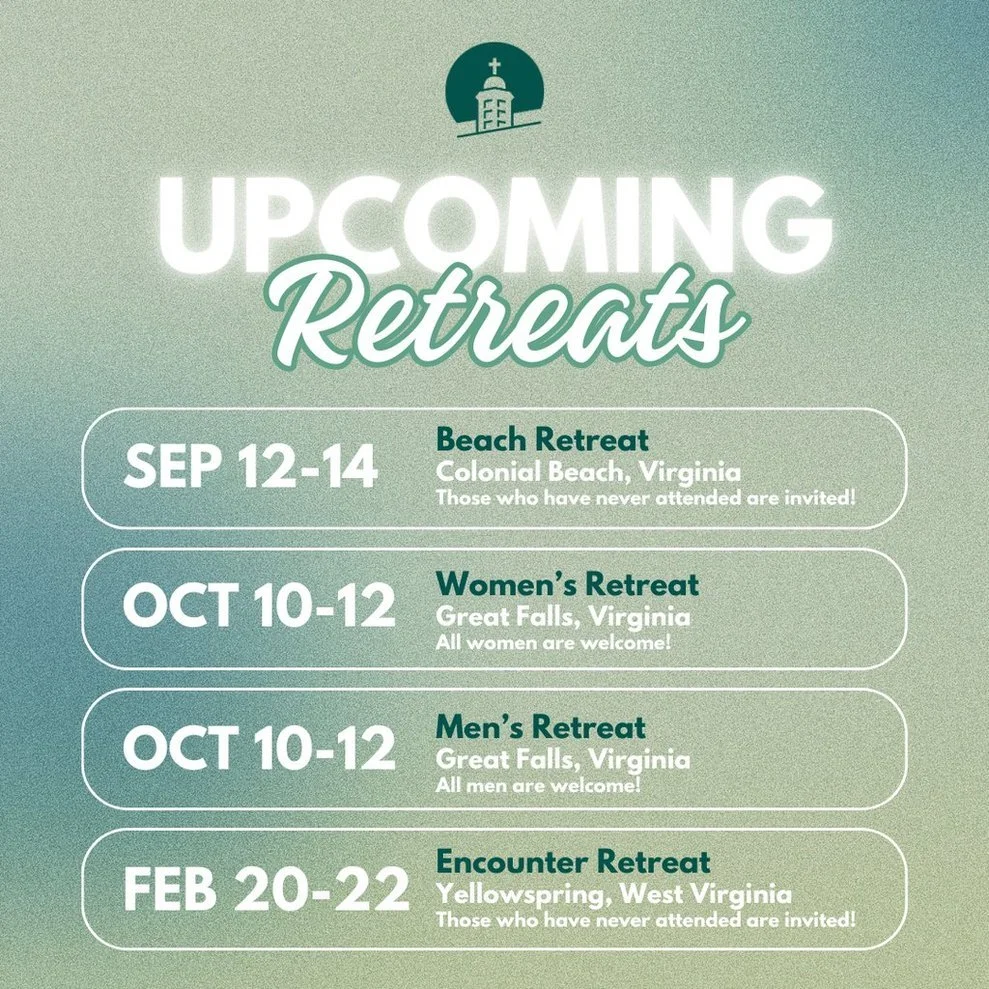 UPCOMING
Retreats

SEP 12-14
Beach Retreat
Colonial Beach, Virginia
Those who have never attended are invited!

OCT 10-12
Women's Retreat
Great Falls, Virginia
All women are welcome!

OCT 10-12
Men's Retreat
Great Falls, Virginia
All men are welcome!

FEB 20-22
Encounter Retreat
Yellowspring, West Virginia
Those who have never attended are invited!